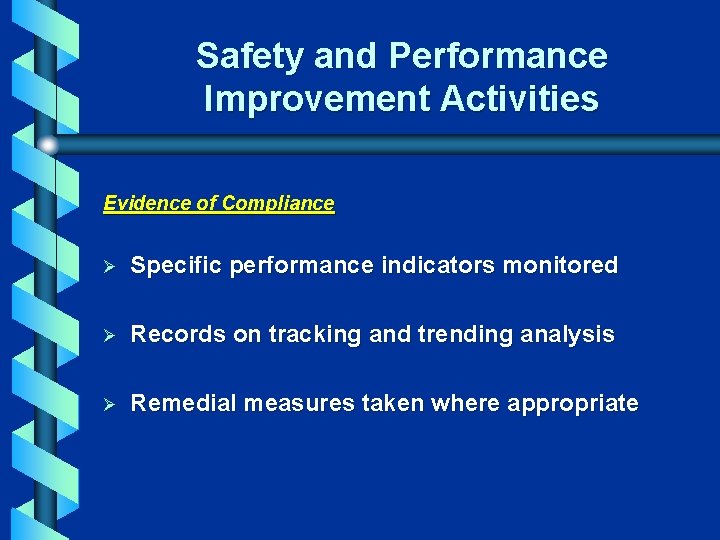 Safety and Performance Improvement Activities

Evidence of Compliance

➢ Specific performance indicators monitored

➢ Records on tracking and trending analysis

➢ Remedial measures taken where appropriate